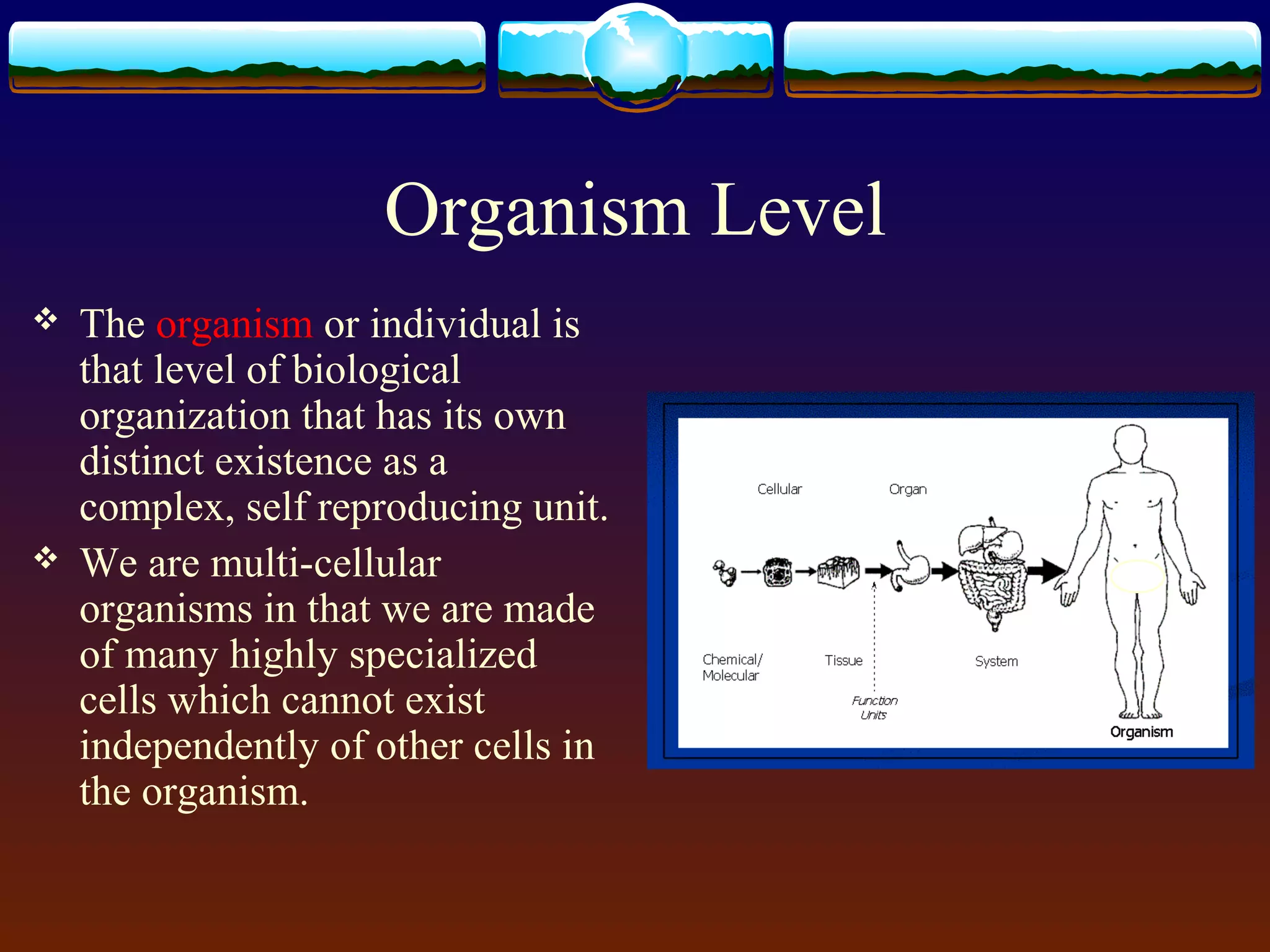 Organism Level

❖ The organism or individual is that level of biological organization that has its own distinct existence as a complex, self reproducing unit.

❖ We are multi-cellular organisms in that we are made of many highly specialized cells which cannot exist independently of other cells in the organism.

Cellular

Organ

Chemical/ Molecular

Tissue

System

Function Units

Organism